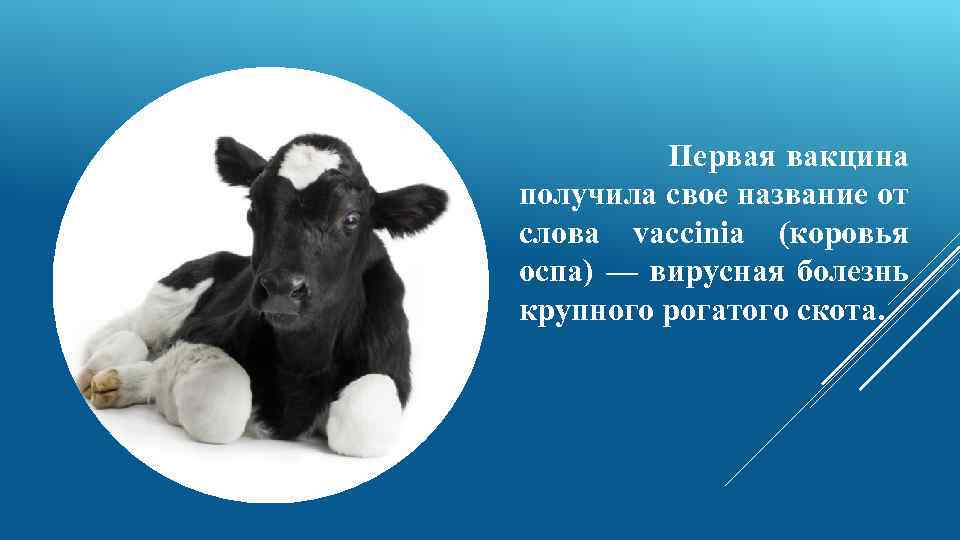 Первая вакцина получила свое название от слова vaccinia (коровья оспа) — вирусная болезнь крупного рогатого скота.